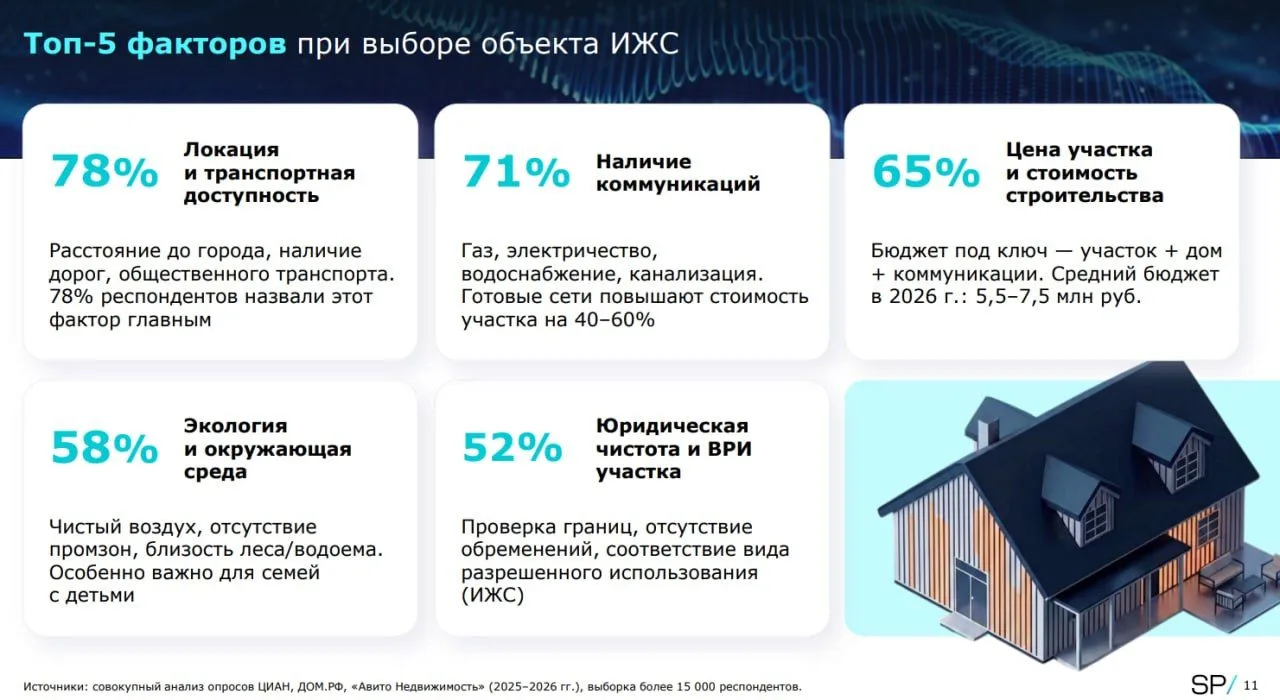 Топ-5 факторов при выборе объекта ИЖС

78% Локация и транспортная доступность

Расстояние до города, наличие дорог, общественного транспорта. 78% респондентов назвали этот фактор главным

71% Наличие коммуникаций

Газ, электричество, водоснабжение, канализация. Готовые сети повышают стоимость участка на 40–60%

65% Цена участка и стоимость строительства

Бюджет под ключ — участок + дом + коммуникации. Средний бюджет в 2026 г.: 5,5–7,5 млн руб.

58% Экология и окружающая среда

Чистый воздух, отсутствие промзон, близость леса/водоема. Особенно важно для семей с детьми

52% Юридическая чистота и ВРИ участка

Проверка границ, отсутствие обременений, соответствие вида разрешенного использования (ИЖС)

Источники: совокупный анализ опросов ЦИАН, ДОМ.РФ, «Авито Недвижимость» (2025–2026 гг.), выборка более 15 000 респондентов.

SP/ 11